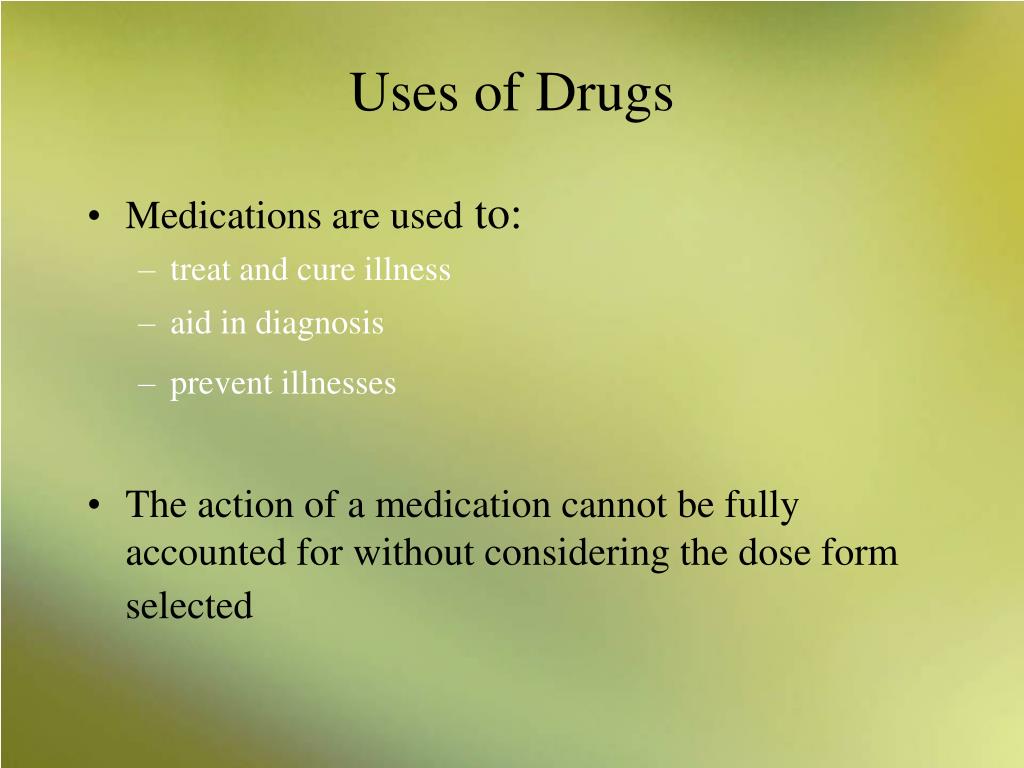 Uses of Drugs

• Medications are used to:
– treat and cure illness
– aid in diagnosis
– prevent illnesses

• The action of a medication cannot be fully accounted for without considering the dose form selected